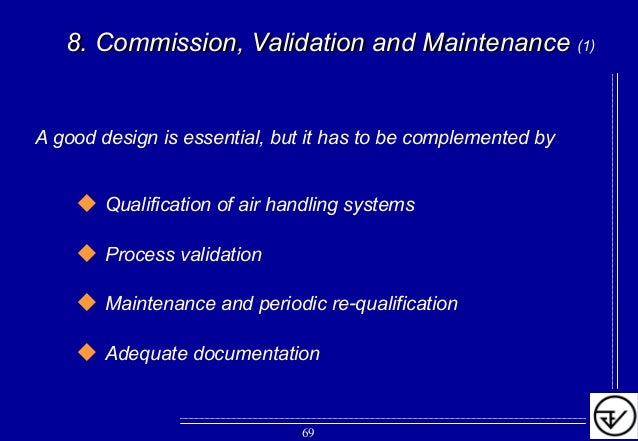 8. Commission, Validation and Maintenance (1)

A good design is essential, but it has to be complemented by

Qualification of air handling systems

Process validation

Maintenance and periodic re-qualification

Adequate documentation

69